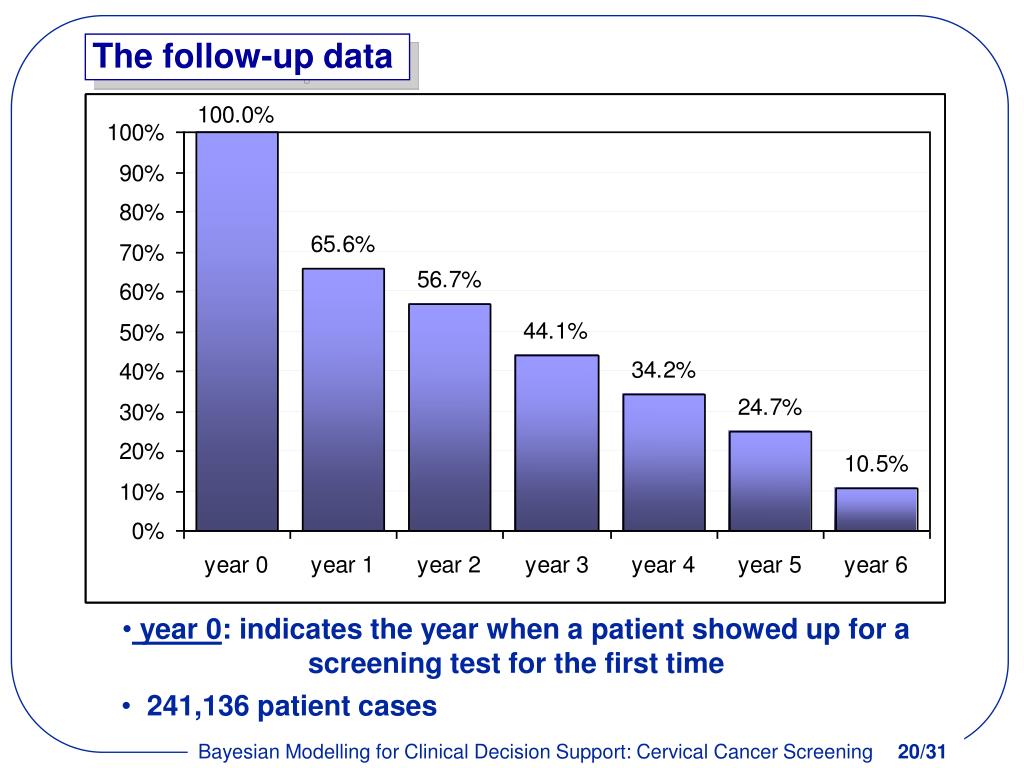 The follow-up data

100.0%
65.6%
56.7%
44.1%
34.2%
24.7%
10.5%

100%
90%
80%
70%
60%
50%
40%
30%
20%
10%
0%

year 0 year 1 year 2 year 3 year 4 year 5 year 6

• year 0: indicates the year when a patient showed up for a screening test for the first time

• 241,136 patient cases

Bayesian Modelling for Clinical Decision Support: Cervical Cancer Screening 20/31